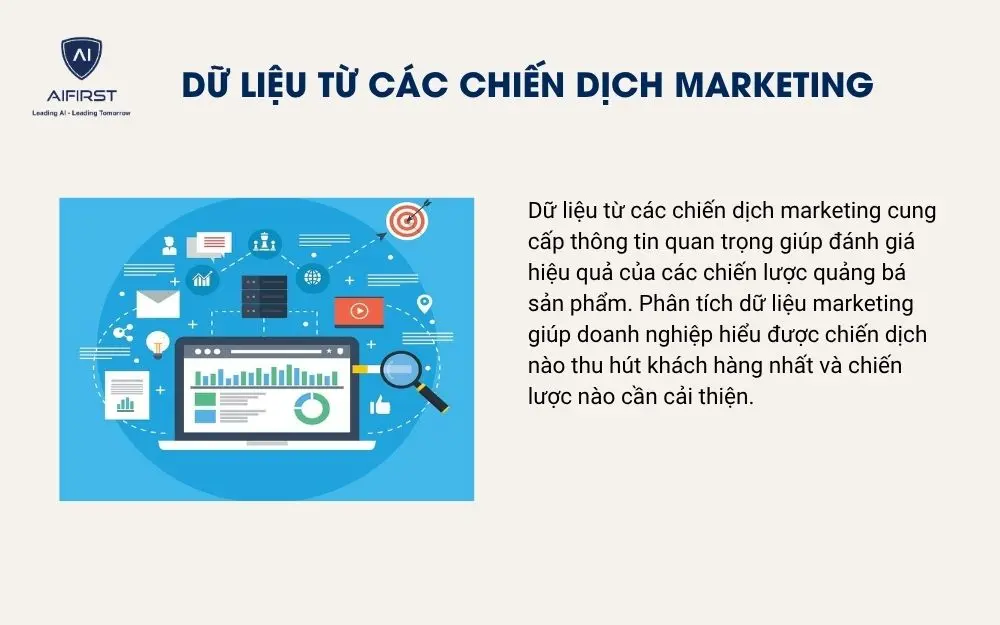 AI
AIFIRST
Leading AI - Leading Tomorrow

DỮ LIỆU TỪ CÁC CHIẾN DỊCH MARKETING

Dữ liệu từ các chiến dịch marketing cung cấp thông tin quan trọng giúp đánh giá hiệu quả của các chiến lược quảng bá sản phẩm. Phân tích dữ liệu marketing giúp doanh nghiệp hiểu được chiến dịch nào thu hút khách hàng nhất và chiến lược nào cần cải thiện.